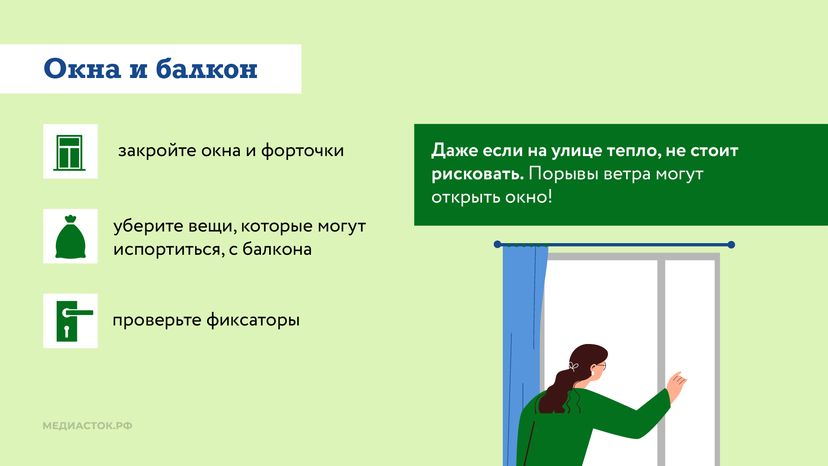 Окна и балкон

закройте окна и форточки

уберите вещи, которые могут испортиться, с балкона

проверьте фиксаторы

Даже если на улице тепло, не стоит рисковать. Порывы ветра могут открыть окно!

МЕДИАСТОК.РФ